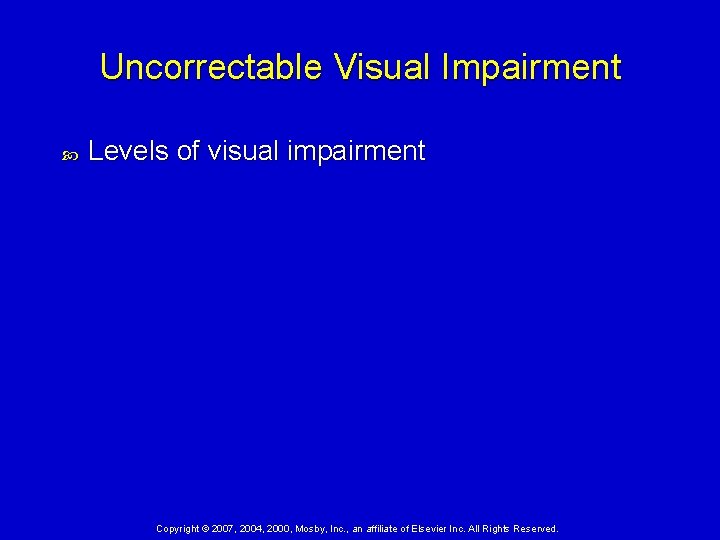 Uncorrectable Visual Impairment

Levels of visual impairment

Copyright © 2007, 2004, 2000, Mosby, Inc., an affiliate of Elsevier Inc. All Rights Reserved.